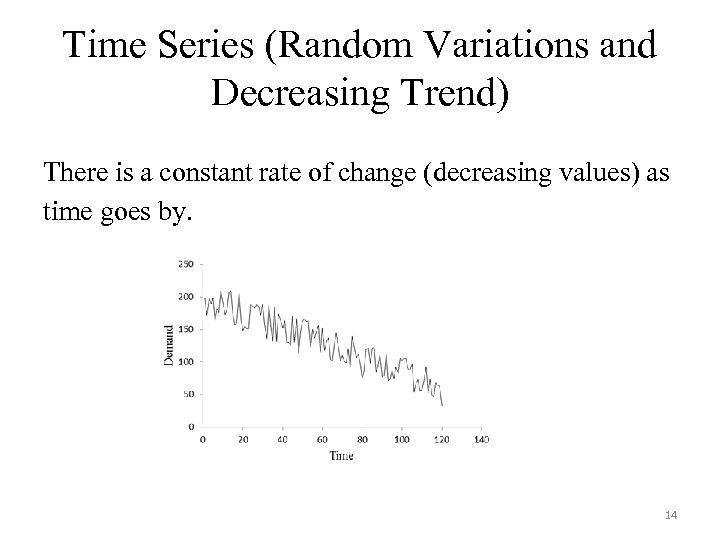 Time Series (Random Variations and Decreasing Trend)

There is a constant rate of change (decreasing values) as time goes by.

250
200
150
100
50
0
Demand
0
20
40
60
80
100
120
140
Time

14